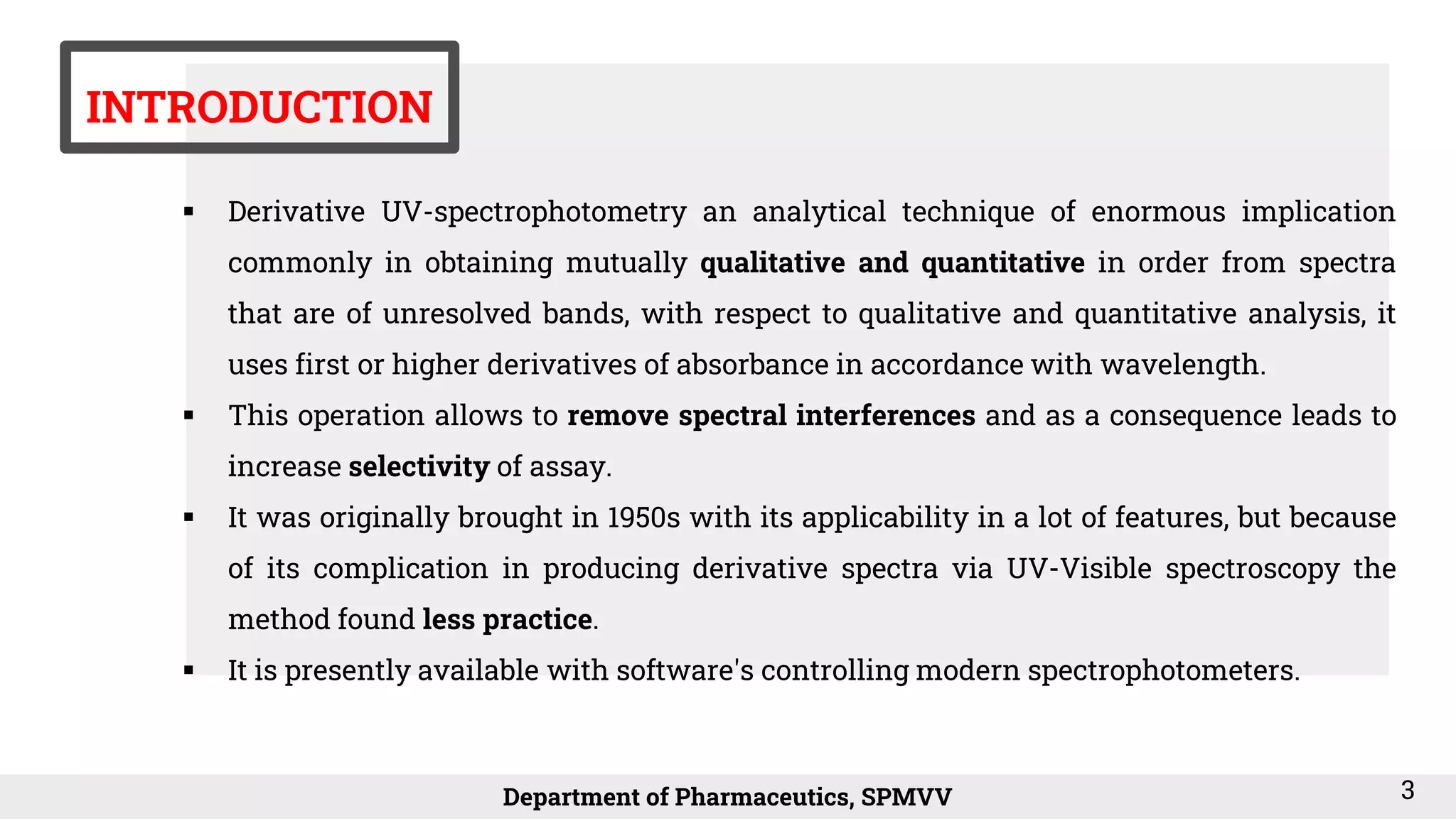 INTRODUCTION

▪ Derivative UV-spectrophotometry an analytical technique of enormous implication commonly in obtaining mutually qualitative and quantitative in order from spectra that are of unresolved bands, with respect to qualitative and quantitative analysis, it uses first or higher derivatives of absorbance in accordance with wavelength.

▪ This operation allows to remove spectral interferences and as a consequence leads to increase selectivity of assay.

▪ It was originally brought in 1950s with its applicability in a lot of features, but because of its complication in producing derivative spectra via UV-Visible spectroscopy the method found less practice.

▪ It is presently available with software's controlling modern spectrophotometers.

Department of Pharmaceutics, SPMVV

3